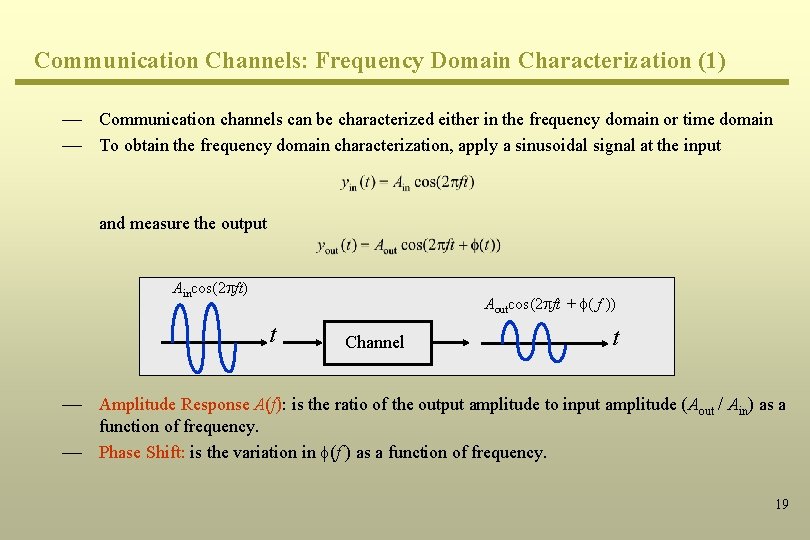 Communication Channels: Frequency Domain Characterization (1)

— Communication channels can be characterized either in the frequency domain or time domain

— To obtain the frequency domain characterization, apply a sinusoidal signal at the input

$y_{in}(t) = A_{in}\cos(2\pi ft)$

and measure the output

$y_{out}(t) = A_{out}\cos(2\pi ft + \phi(t))$

$A_{in}\cos(2\pi ft)$

$t$

Channel

$A_{out}\cos(2\pi ft + \phi(f))$

$t$

— Amplitude Response $A(f)$: is the ratio of the output amplitude to input amplitude ($A_{out} / A_{in}$) as a function of frequency.

— Phase Shift: is the variation in $\phi(f)$ as a function of frequency.

19